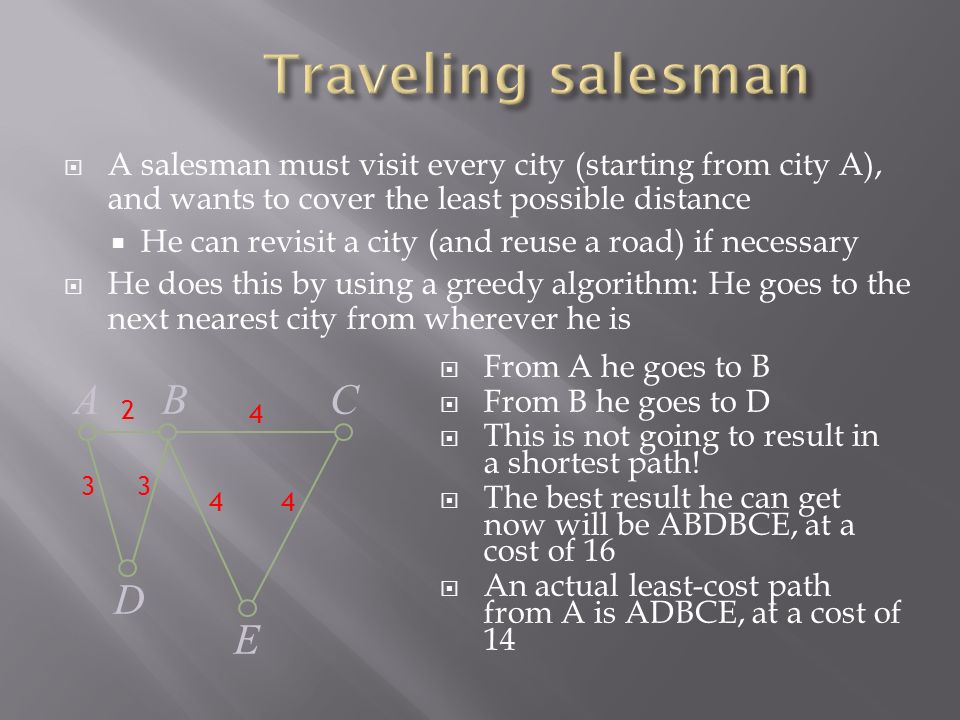 Traveling salesman

A salesman must visit every city (starting from city A), and wants to cover the least possible distance

He can revisit a city (and reuse a road) if necessary

He does this by using a greedy algorithm: He goes to the next nearest city from wherever he is

A 2 B 4 C

3 3 4 4

D

E

From A he goes to B

From B he goes to D

This is not going to result in a shortest path!

The best result he can get now will be ABDBCE, at a cost of 16

An actual least-cost path from A is ADBCE, at a cost of 14